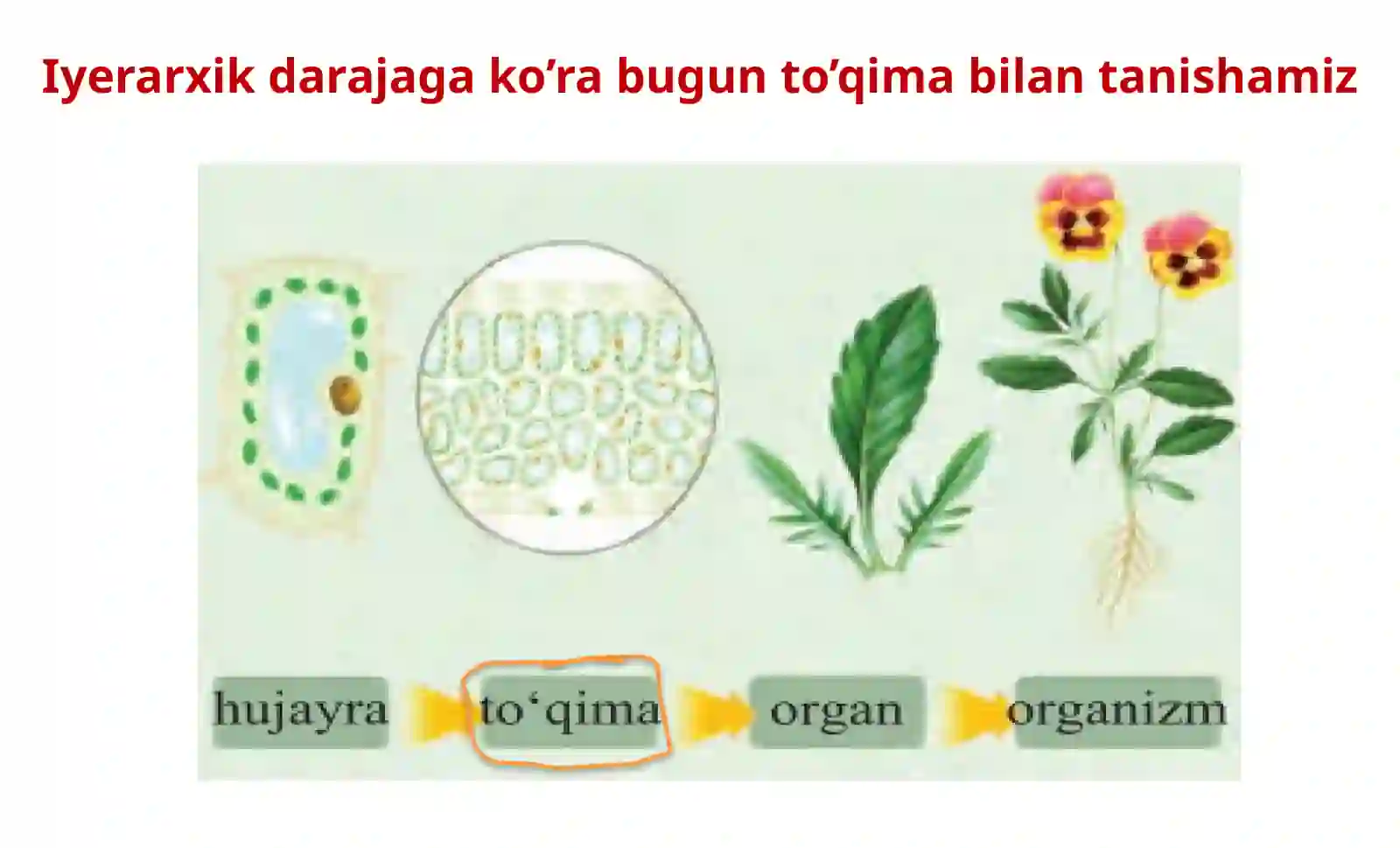 Iyerarxik darajaga ko’ra bugun to’qima bilan tanishamiz

hujayra

to‘qima

organ

organizm